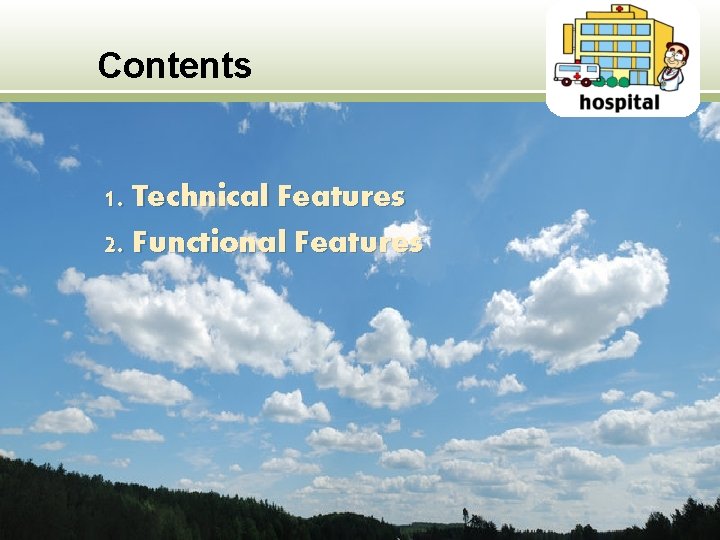 Contents

hospital

1. Technical Features
2. Functional Features